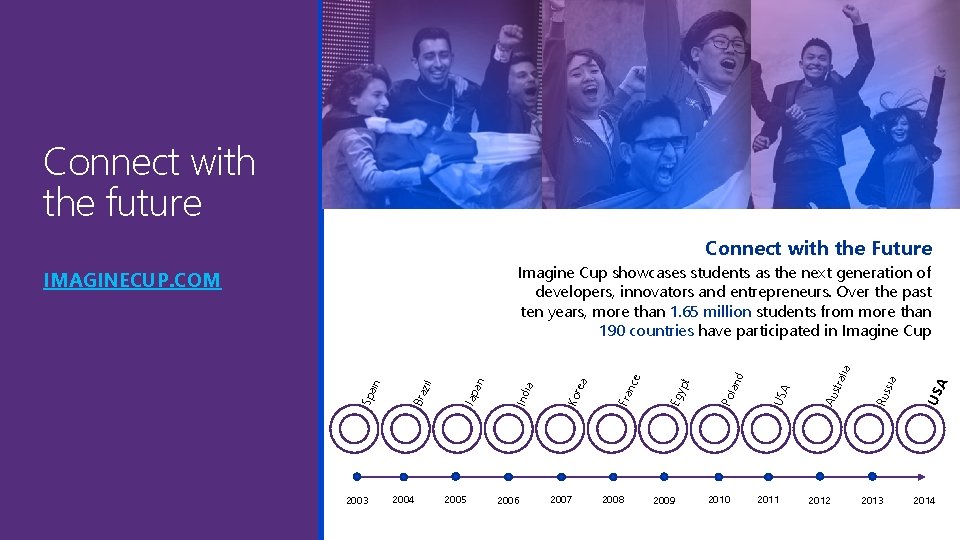 Connect with the future

IMAGINECUP.COM

Connect with the Future

Imagine Cup showcases students as the next generation of developers, innovators and entrepreneurs. Over the past ten years, more than 1.65 million students from more than 190 countries have participated in Imagine Cup

Spain
Brazil
Japan
India
Korea
France
Egypt
Poland
USA
Australia
Russia
USA

2003
2004
2005
2006
2007
2008
2009
2010
2011
2012
2013
2014